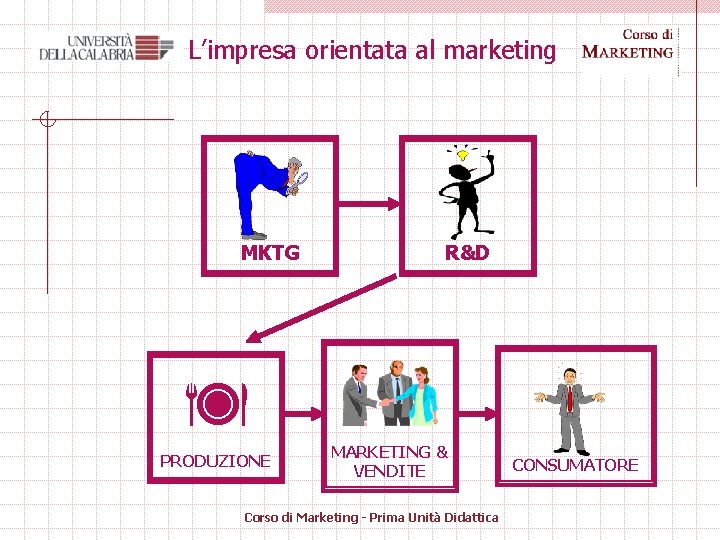 UNIVERSITÀ DELLA CALABRIA

L'impresa orientata al marketing

Corso di MARKETING

MKTG

R&D

PRODUZIONE

MARKETING & VENDITE

CONSUMATORE

Corso di Marketing - Prima Unità Didattica